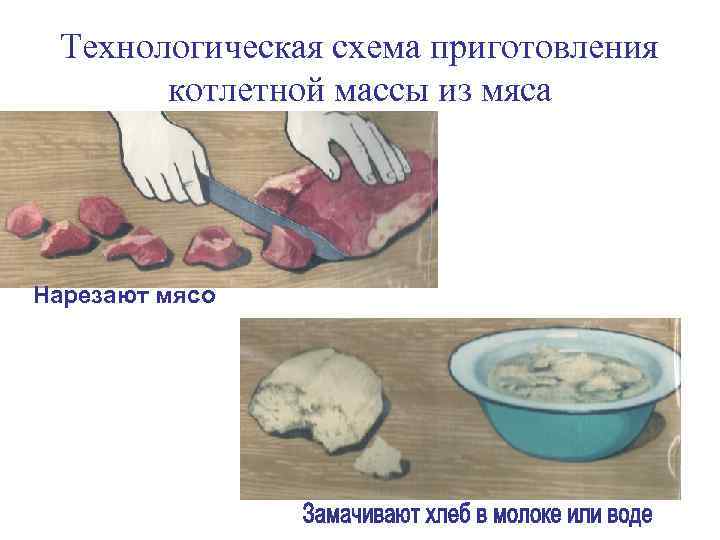 Технологическая схема приготовления котлетной массы из мяса

Нарезают мясо

Замачивают хлеб в молоке или воде